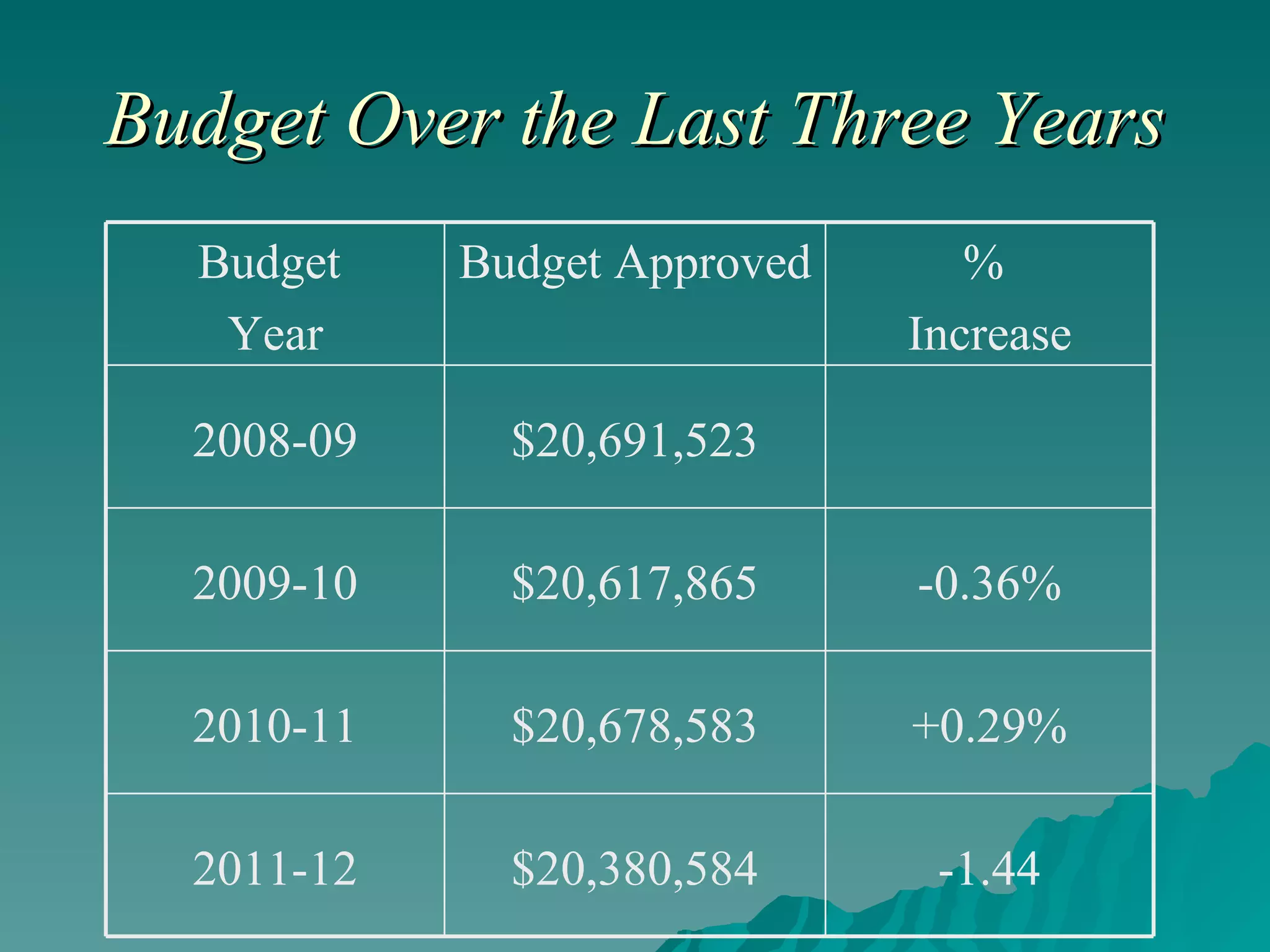 Budget Over the Last Three Years

| Budget Year | Budget Approved | % Increase |
|---|---|---|
| 2008-09 | \$20,691,523 | |
| 2009-10 | \$20,617,865 | -0.36% |
| 2010-11 | \$20,678,583 | +0.29% |
| 2011-12 | \$20,380,584 | -1.44 |